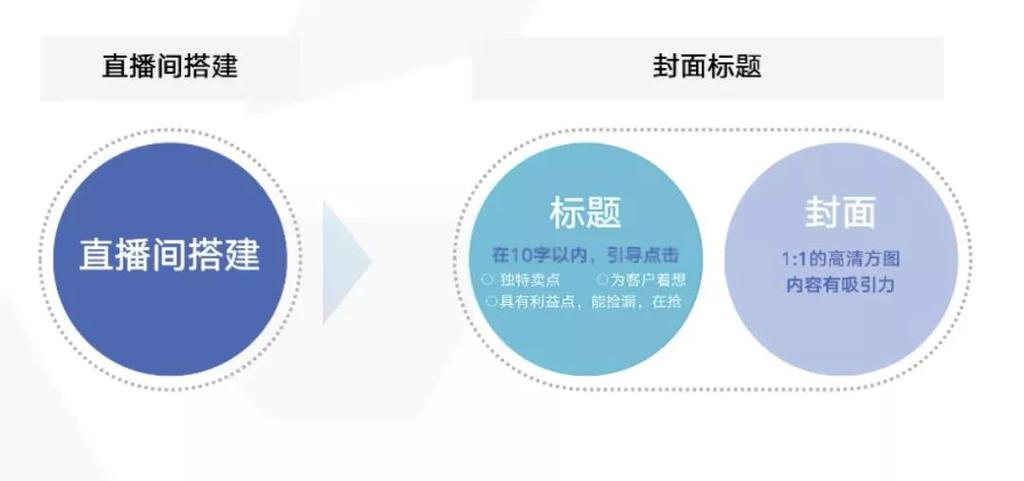 直播间搭建

封面标题

直播间搭建

标题

在10字以内，引导点击

○ 独特卖点 ○为客户着想

○具有利益点，能捡漏，在抢

封面

1:1的高清方图

内容有吸引力